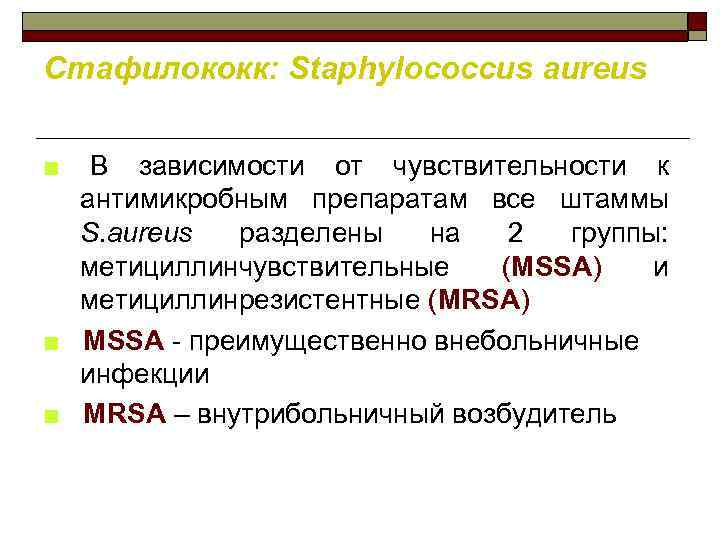 Стафилококк: Staphylococcus aureus

В зависимости от чувствительности к антимикробным препаратам все штаммы S.aureus разделены на 2 группы: метициллинчувствительные (MSSA) и метициллинрезистентные (MRSA)

MSSA - преимущественно внебольничные инфекции

MRSA – внутрибольничный возбудитель